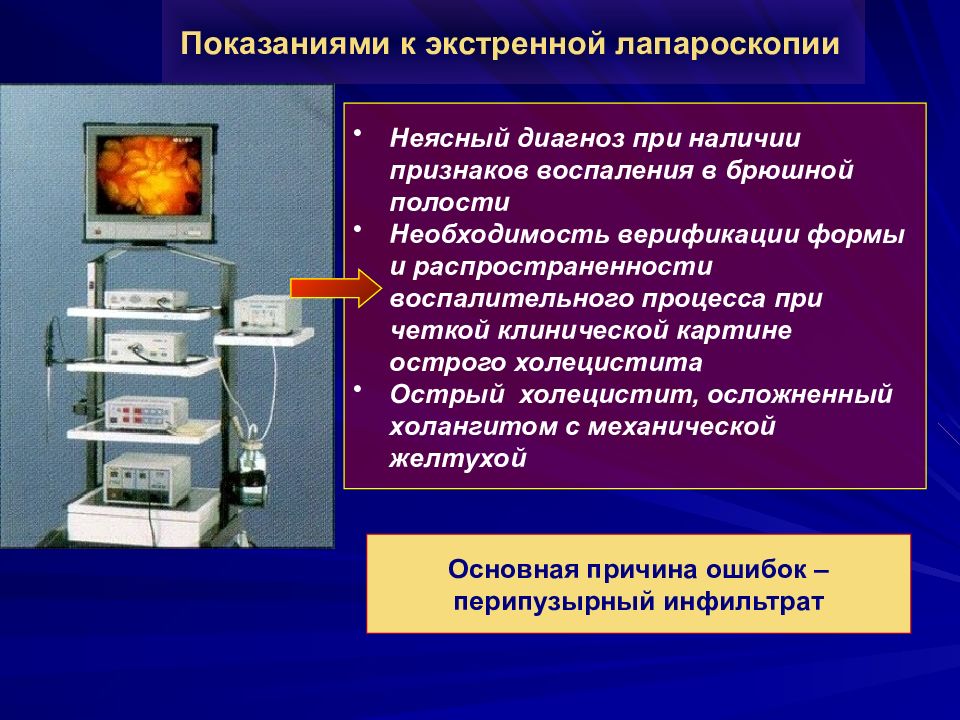 Показаниями к экстренной лапароскопии

• Неясный диагноз при наличии признаков воспаления в брюшной полости
• Необходимость верификации формы и распространенности воспалительного процесса при четкой клинической картине острого холецистита
• Острый холецистит, осложненный холангитом с механической желтухой

Основная причина ошибок – перипузырный инфильтрат